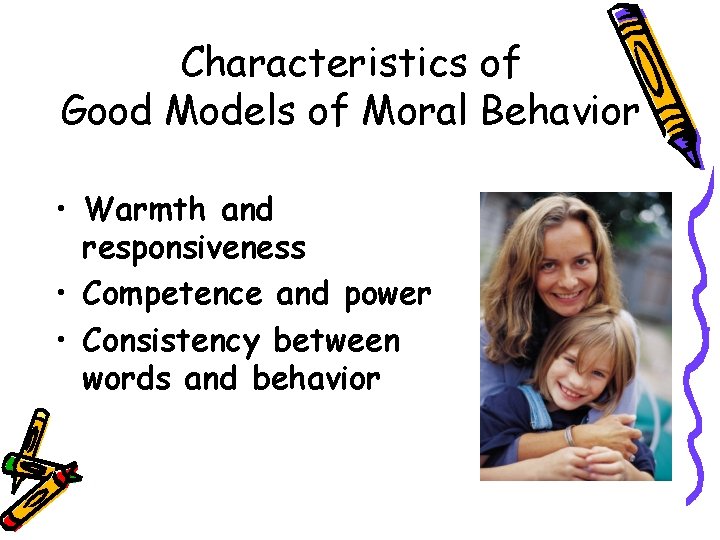 Characteristics of
Good Models of Moral Behavior

• Warmth and responsiveness
• Competence and power
• Consistency between words and behavior